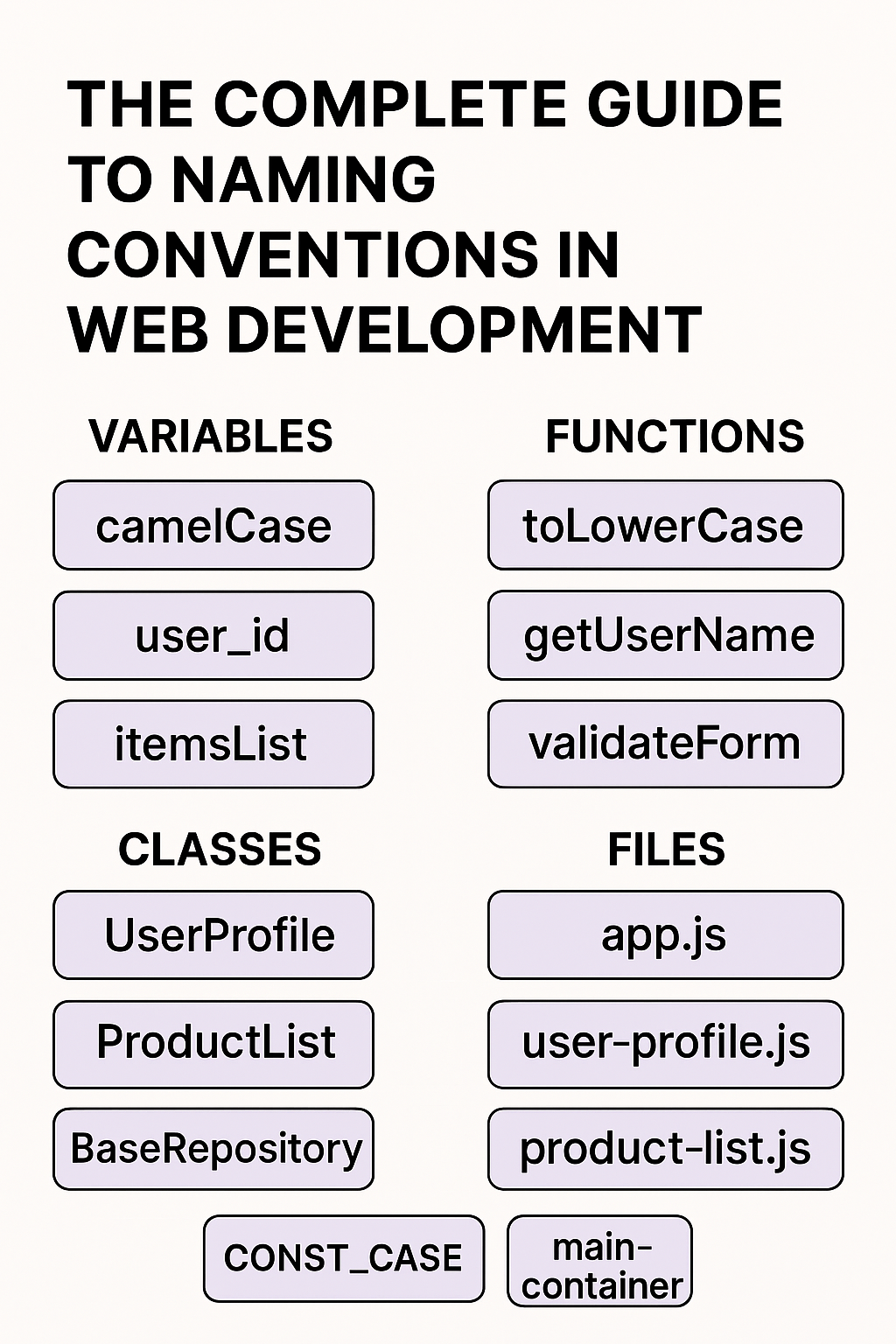 THE COMPLETE GUIDE TO NAMING CONVENTIONS IN WEB DEVELOPMENT

VARIABLES

camelCase

user_id

itemsList

FUNCTIONS

toLowerCase

getUserName

validateForm

CLASSES

UserProfile

ProductList

BaseRepository

FILES

app.js

user-profile.js

product-list.js

CONST_CASE

main-container